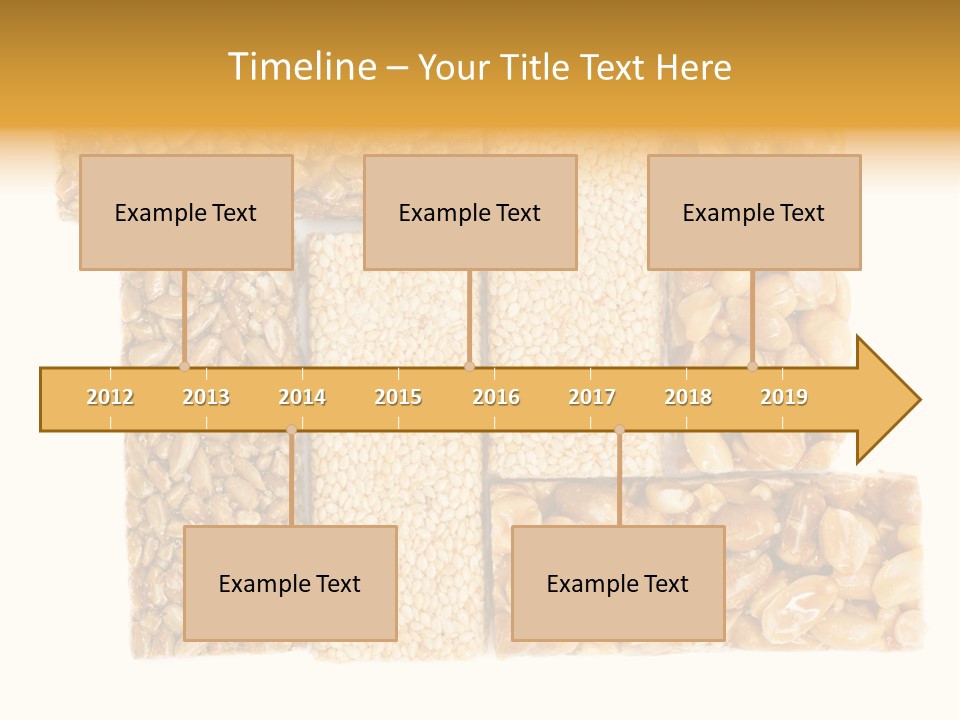 Timeline – Your Title Text Here

Example Text

Example Text

Example Text

2012 2013 2014 2015 2016 2017 2018 2019

Example Text

Example Text